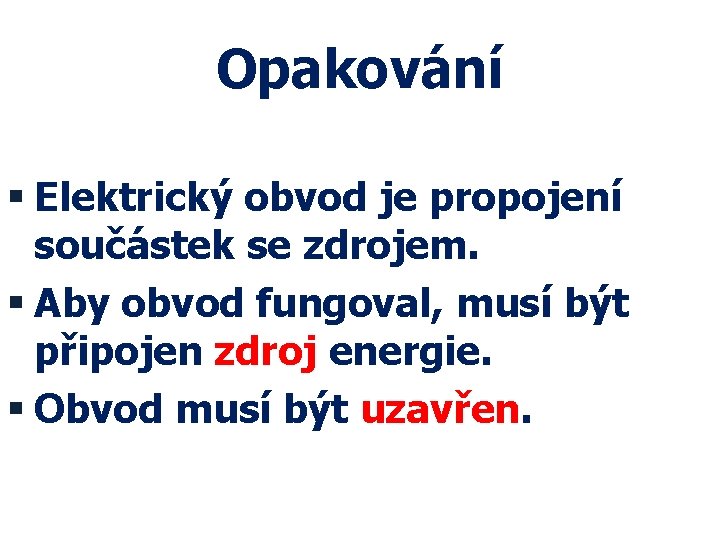 Opakování

▪ Elektrický obvod je propojení součástek se zdrojem.

▪ Aby obvod fungoval, musí být připojen zdroj energie.

▪ Obvod musí být uzavřen.